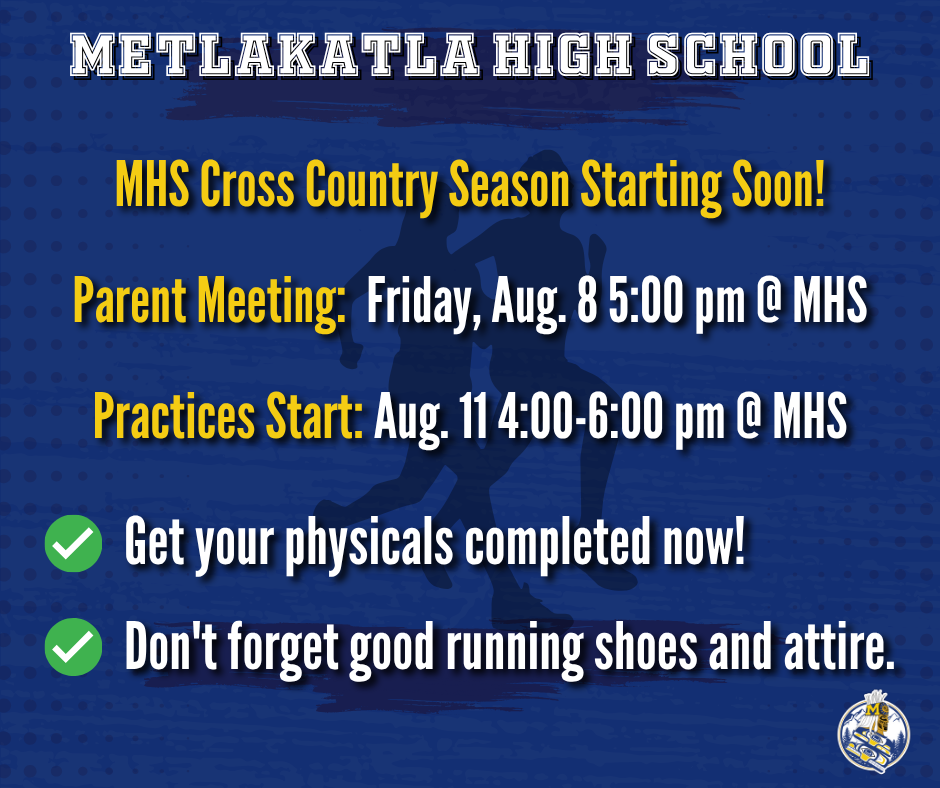 METLAKATLA HIGH SCHOOL

MHS Cross Country Season Starting Soon!

Parent Meeting: Friday, Aug. 8 5:00 pm @ MHS

Practices Start: Aug. 11 4:00-6:00 pm @ MHS

Get your physicals completed now!

Don't forget good running shoes and attire.

M